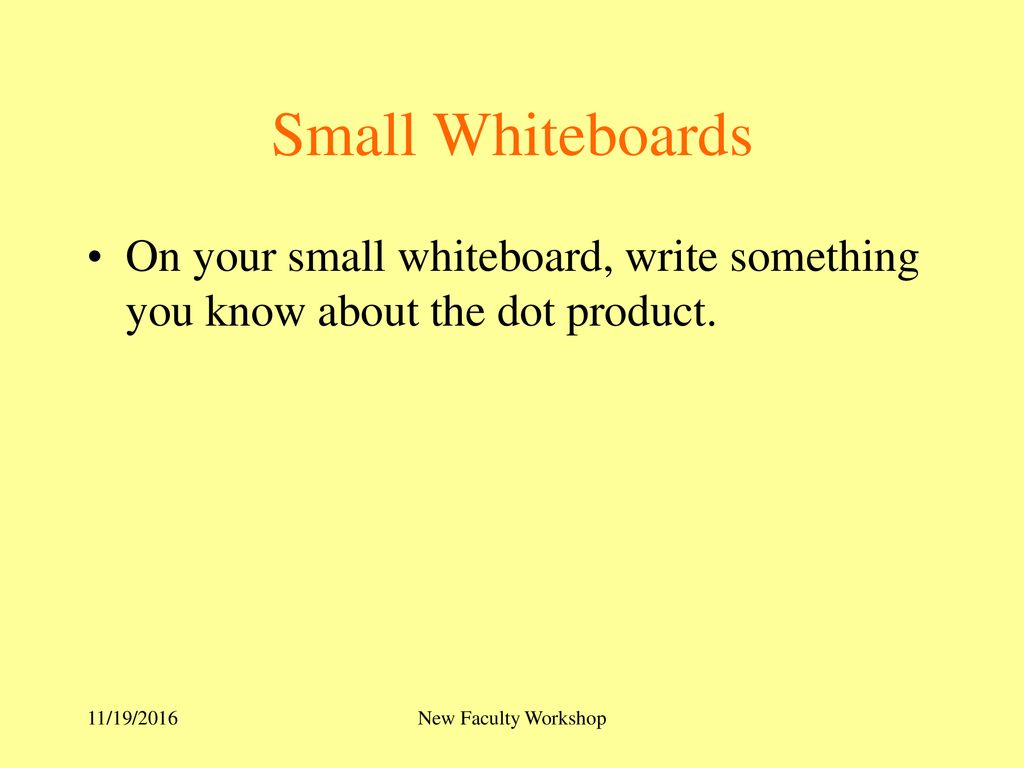 Small Whiteboards

• On your small whiteboard, write something you know about the dot product.

11/19/2016

New Faculty Workshop